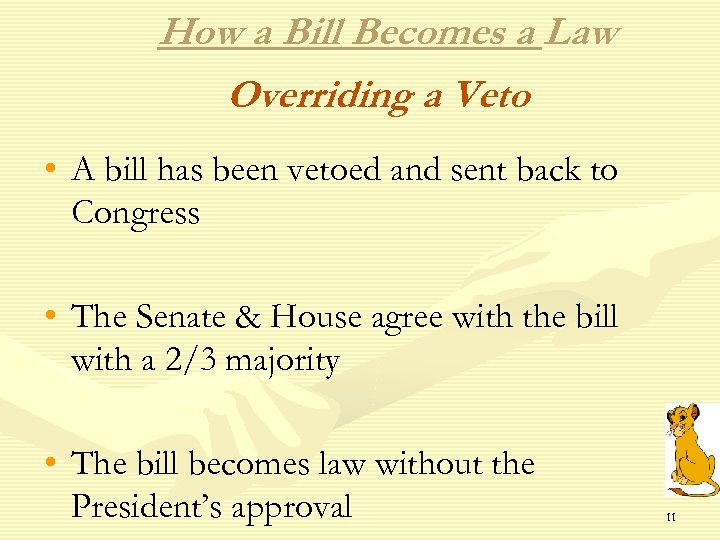 How a Bill Becomes a Law

Overriding a Veto

• A bill has been vetoed and sent back to Congress

• The Senate & House agree with the bill with a 2/3 majority

• The bill becomes law without the President's approval

11